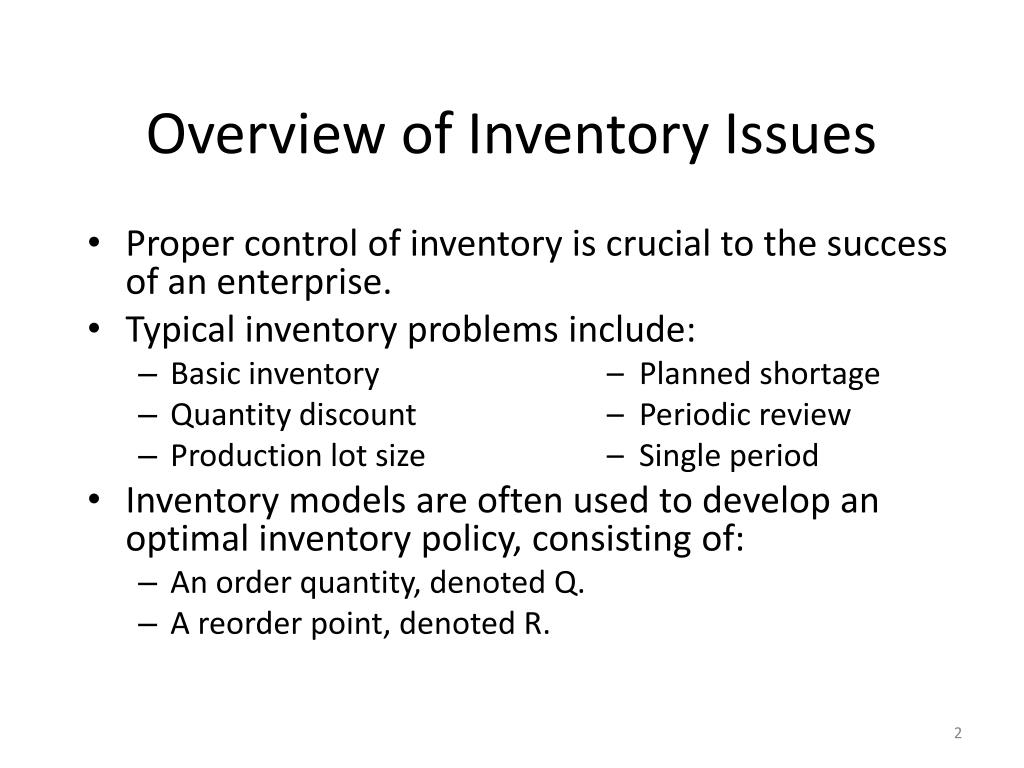 Overview of Inventory Issues

• Proper control of inventory is crucial to the success of an enterprise.
• Typical inventory problems include:
– Basic inventory
– Quantity discount
– Production lot size

– Planned shortage
– Periodic review
– Single period
• Inventory models are often used to develop an optimal inventory policy, consisting of:
– An order quantity, denoted Q.
– A reorder point, denoted R.

2